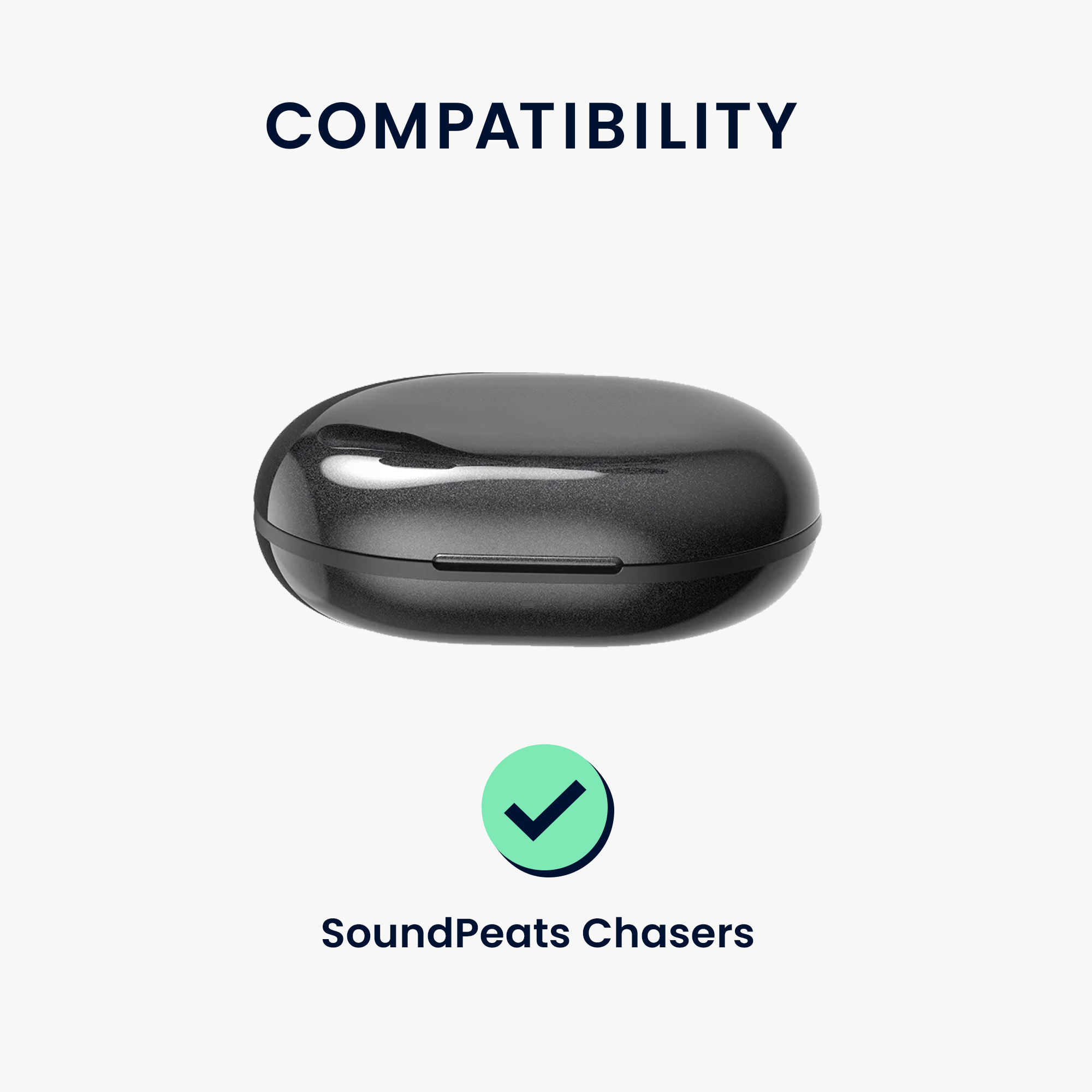 COMPATIBILITY

SoundPeats Chasers